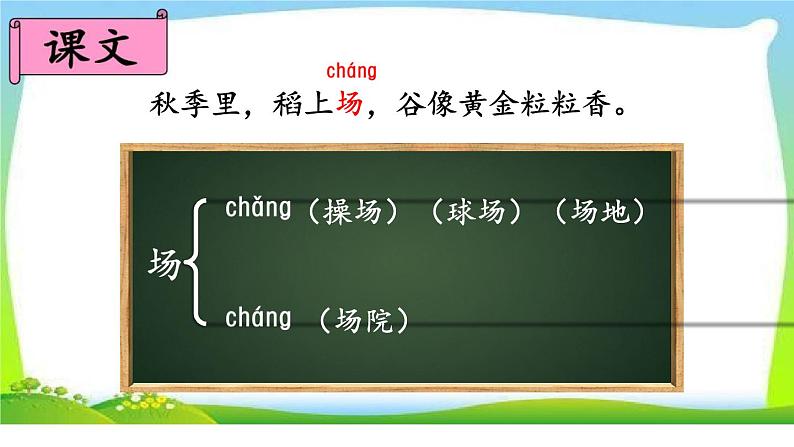 课文

cháng
秋季里，稻上场，谷像黄金粒粒香。

场 chǎng（操场）（球场）（场地）
cháng（场院）